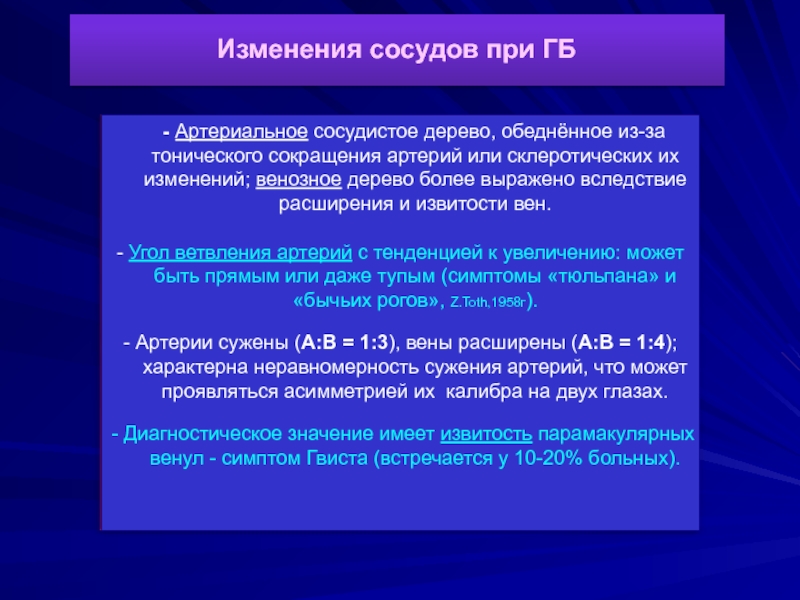 Изменения сосудов при ГБ

- Артериальное сосудистое дерево, обеднённое из-за тонического сокращения артерий или склеротических их изменений; венозное дерево более выражено вследствие расширения и извитости вен.

- Угол ветвления артерий с тенденцией к увеличению: может быть прямым или даже тупым (симптомы «тюльпана» и «бычьих рогов», Z.Toth,1958г).

- Артерии сужены (А:В = 1:3), вены расширены (А:В = 1:4); характерна неравномерность сужения артерий, что может проявляться асимметрией их калибра на двух глазах.

- Диагностическое значение имеет извитость парамакулярных венул - симптом Гвиста (встречается у 10-20% больных).